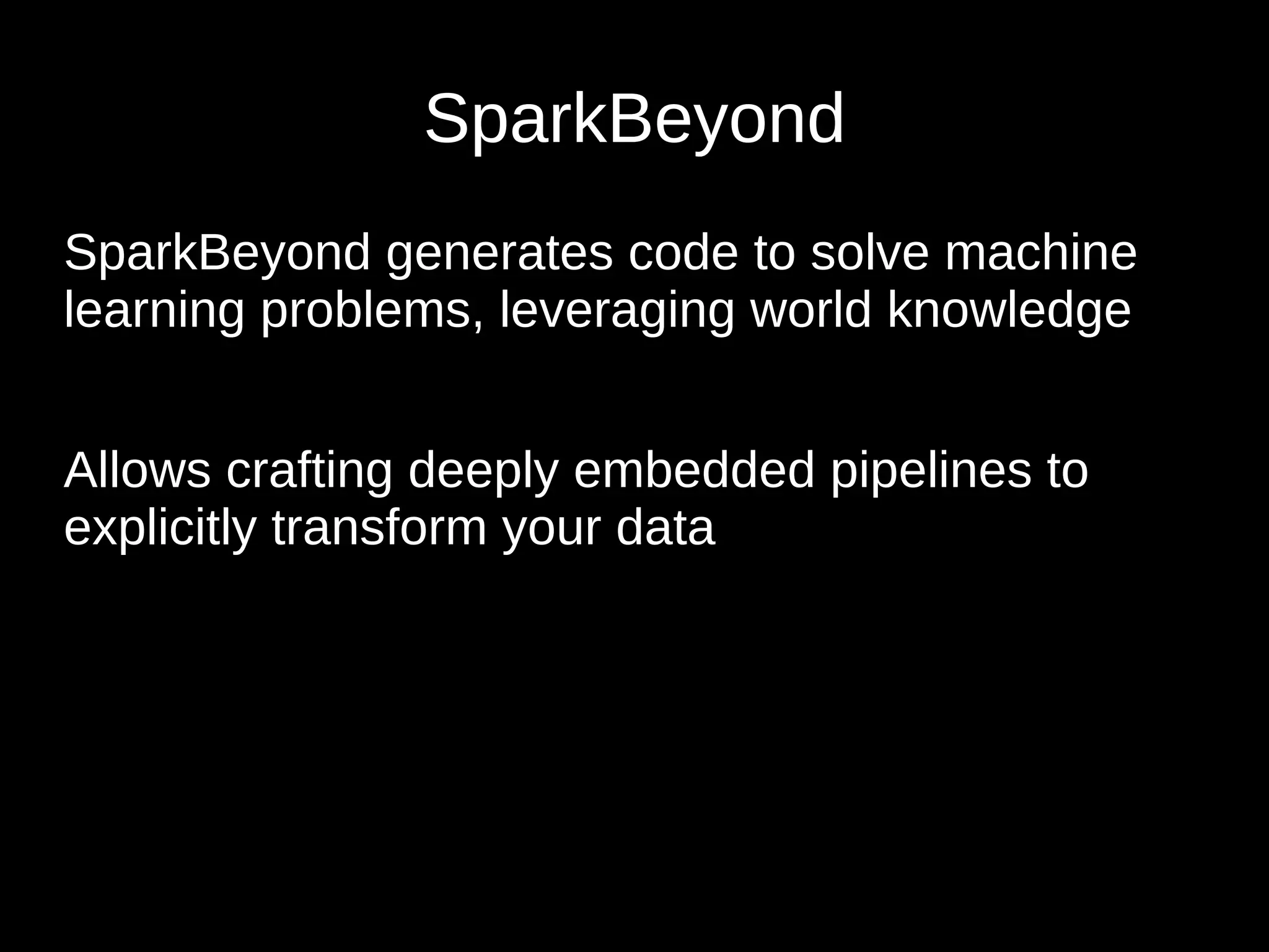 SparkBeyond

SparkBeyond generates code to solve machine learning problems, leveraging world knowledge

Allows crafting deeply embedded pipelines to explicitly transform your data